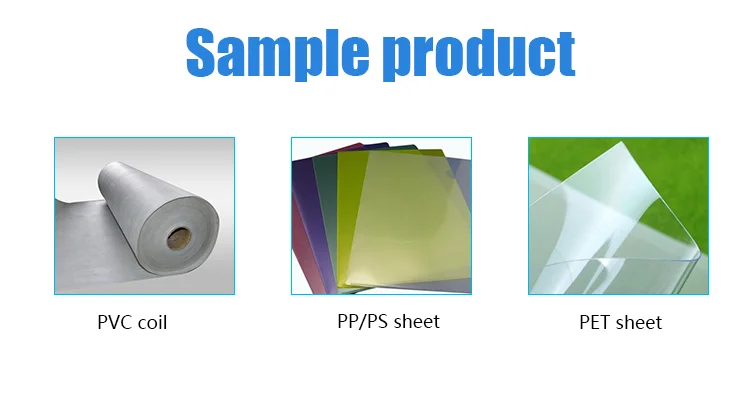 Sample product

PVC coil

PP/PS sheet

PET sheet